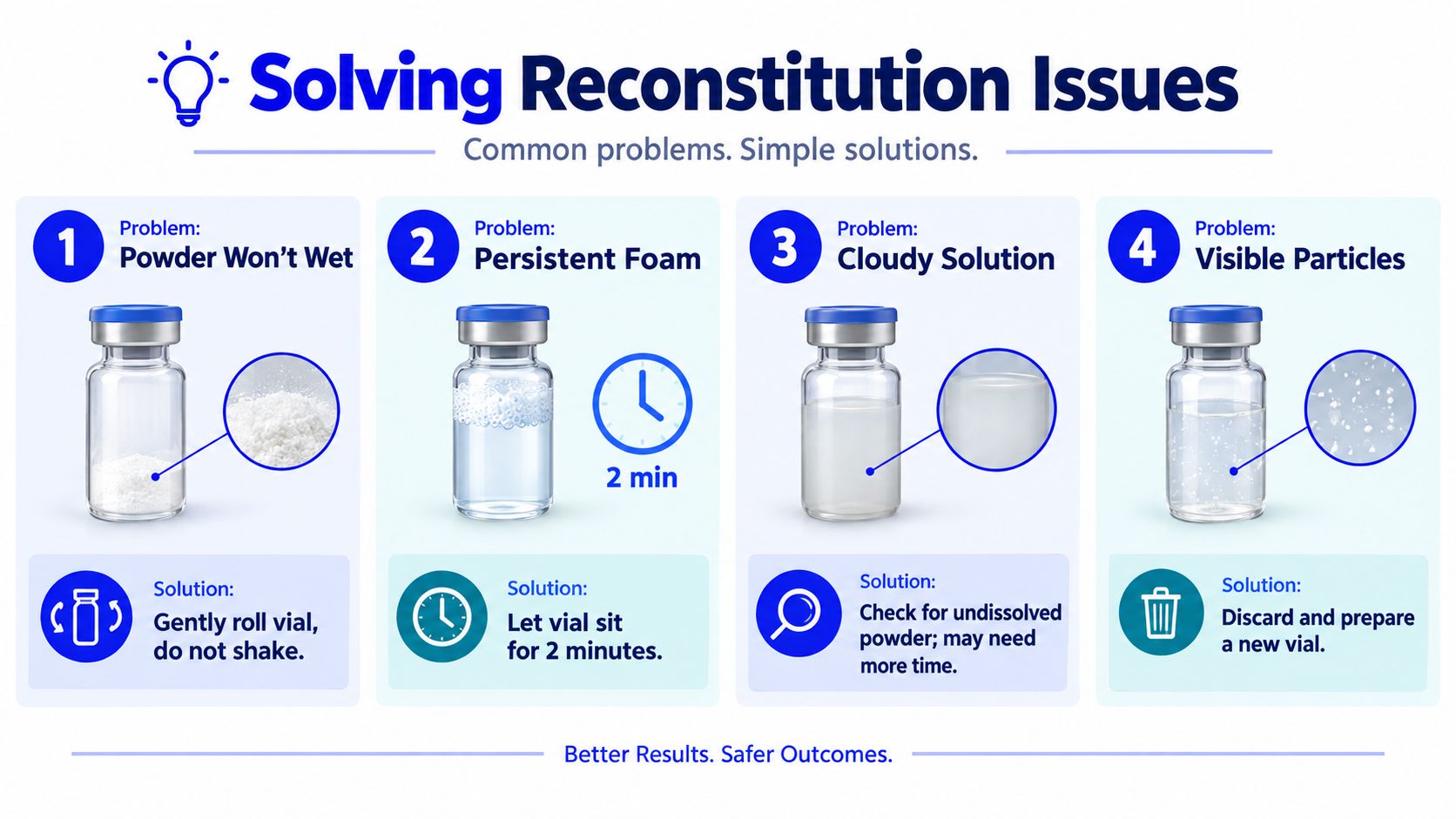 Solving Reconstitution Issues

Common problems. Simple solutions.

1
Problem:
Powder Won't Wet

Solution:
Gently roll vial, do not shake.

2
Problem:
Persistent Foam

2 min

Solution:
Let vial sit for 2 minutes.

3
Problem:
Cloudy Solution

Solution:
Check for undissolved powder; may need more time.

4
Problem:
Visible Particles

Solution:
Discard and prepare a new vial.

Better Results. Safer Outcomes.